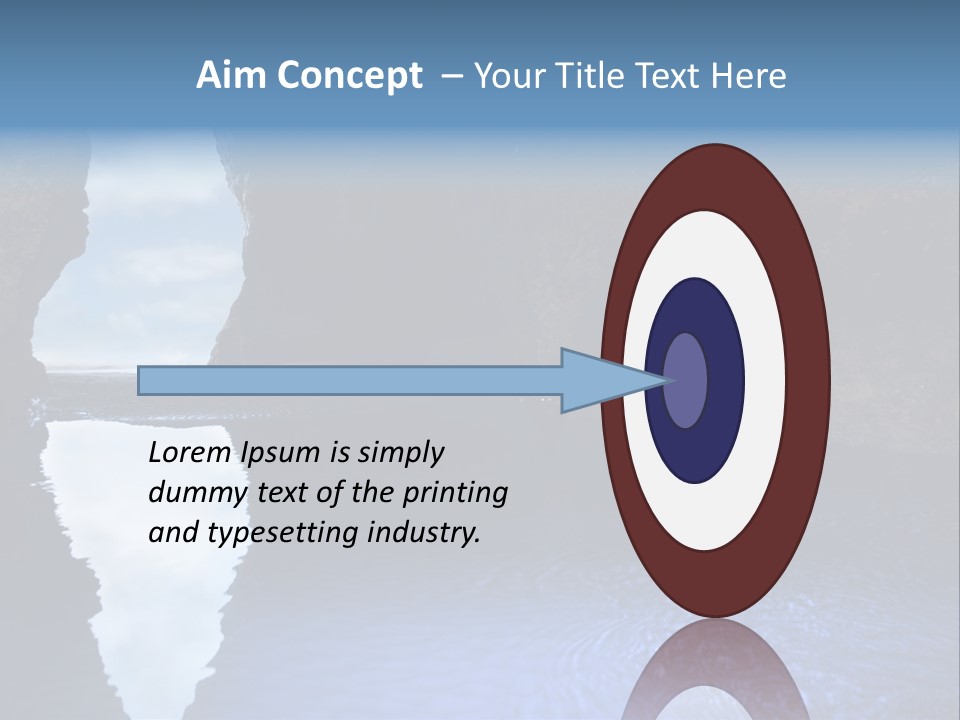 Aim Concept – Your Title Text Here

Lorem Ipsum is simply dummy text of the printing and typesetting industry.